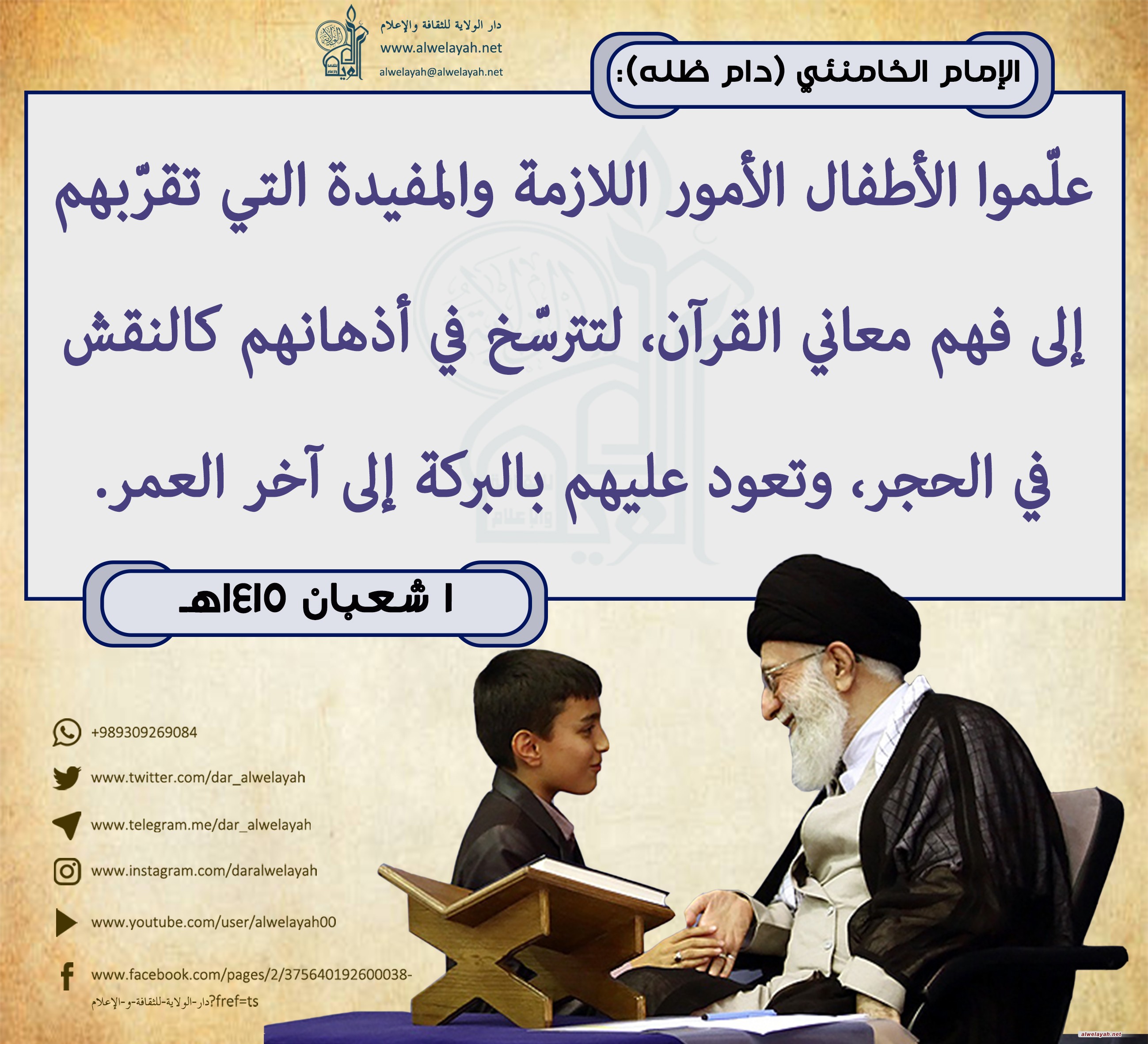 دار الولاية للثقافة والإعلام
www.alwelayah.net
alwelayah@alwelayah.net

الإمام الخامنئي (دام ظله):

علّموا الأطفال الأمور اللازمة والمفيدة التي تقرّبهم إلى فهم معاني القرآن، لتترسّخ في أذهانهم كالنقش في الحجر، وتعود عليهم بالبركة إلى آخر العمر.

١ شعبان ١٤١٥هـ

+989309269084
www.twitter.com/dar_alwelayah
www.telegram.me/dar_alwelayah
www.instagram.com/daralwelayah
www.youtube.com/user/alwelayah00
www.facebook.com/pages/2/375640192600038-دار-الولاية-للثقافة-و-الإعلام?fref=ts

alwelayah.net